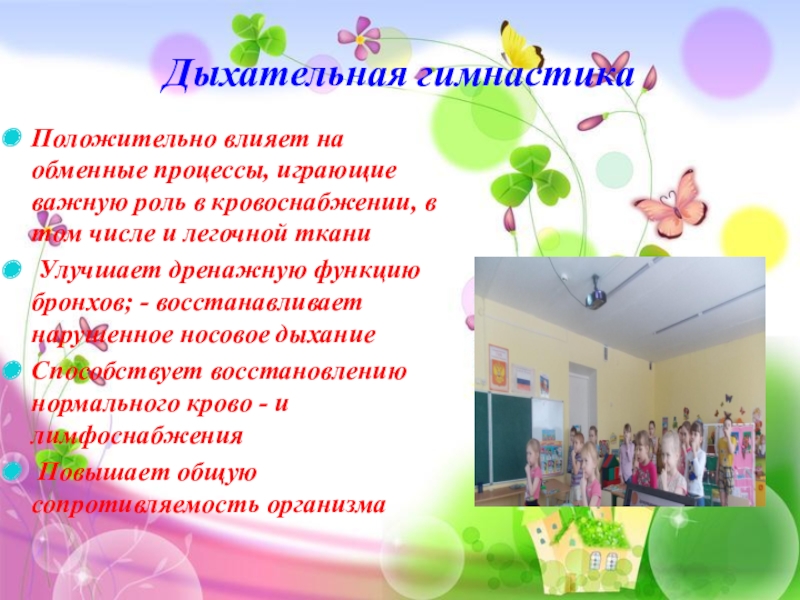 Дыхательная гимнастика

Положительно влияет на обменные процессы, играющие важную роль в кровоснабжении, в том числе и легочной ткани

Улучшает дренажную функцию бронхов; - восстанавливает нарушенное носовое дыхание

Способствует восстановлению нормального крово - и лимфоснабжения

Повышает общую сопротивляемость организма